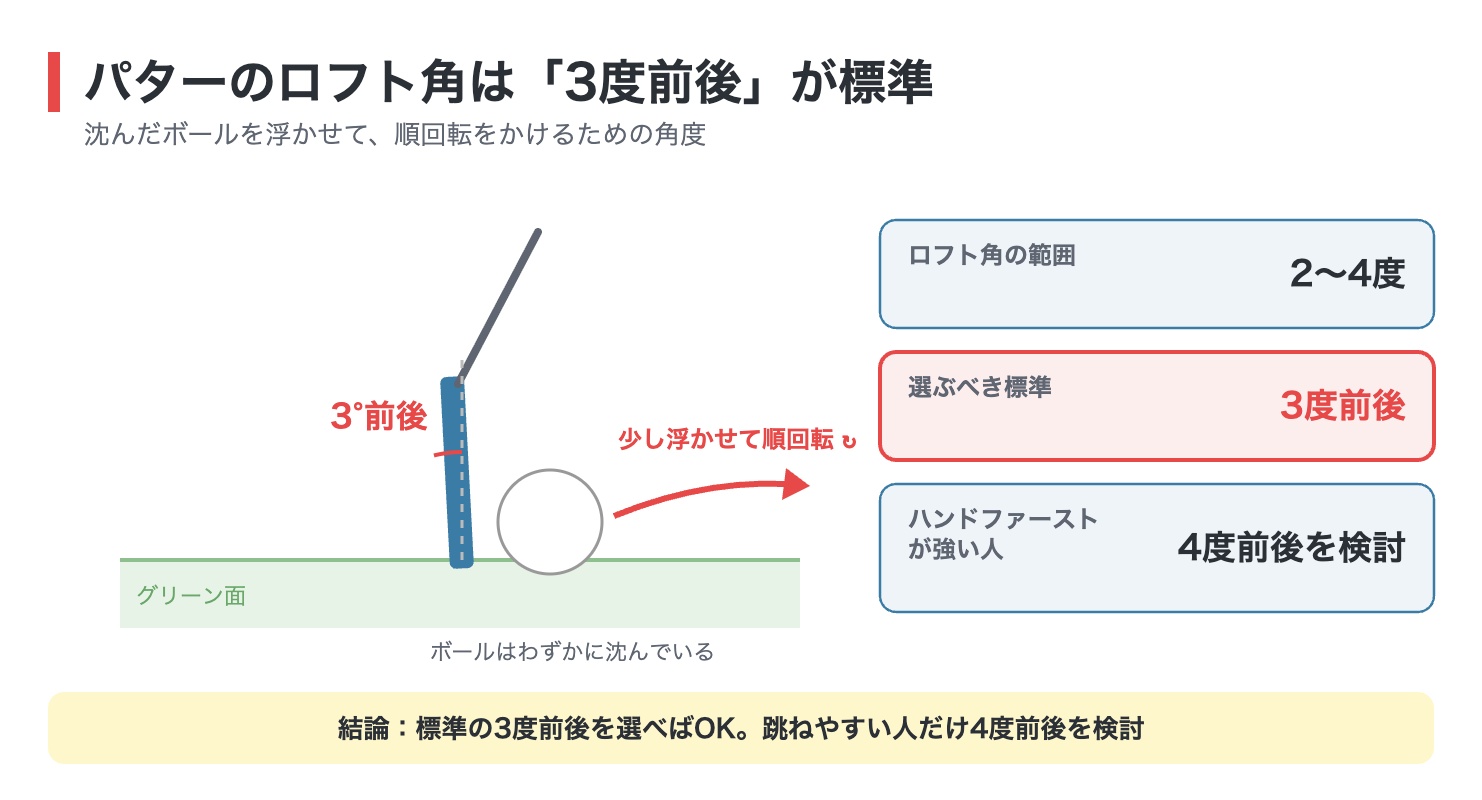 パターのロフト角は「3度前後」が標準

沈んだボールを浮かせて、順回転をかけるための角度

3°前後

少し浮かせて順回転 ↻

グリーン面

ボールはわずかに沈んでいる

ロフト角の範囲
2〜4度

選ぶべき標準
3度前後

ハンドファーストが強い人
4度前後を検討

結論：標準の3度前後を選べばOK。跳ねやすい人だけ4度前後を検討